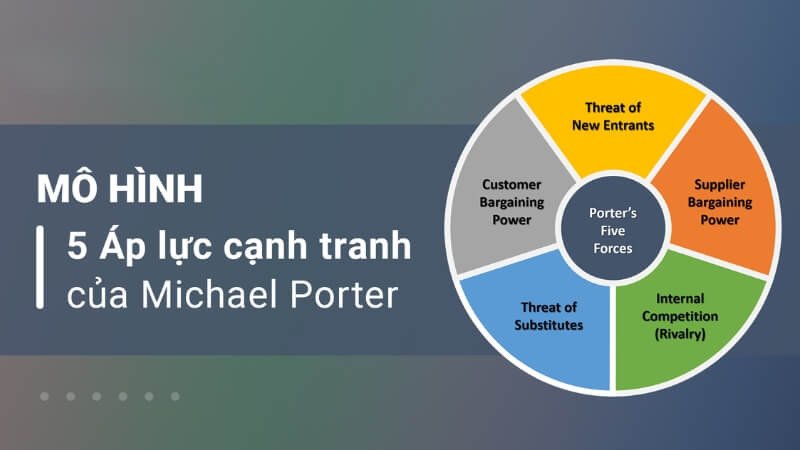 MÔ HÌNH
5 Áp lực cạnh tranh
của Michael Porter

Threat of New Entrants

Supplier Bargaining Power

Internal Competition (Rivalry)

Threat of Substitutes

Customer Bargaining Power

Porter's Five Forces